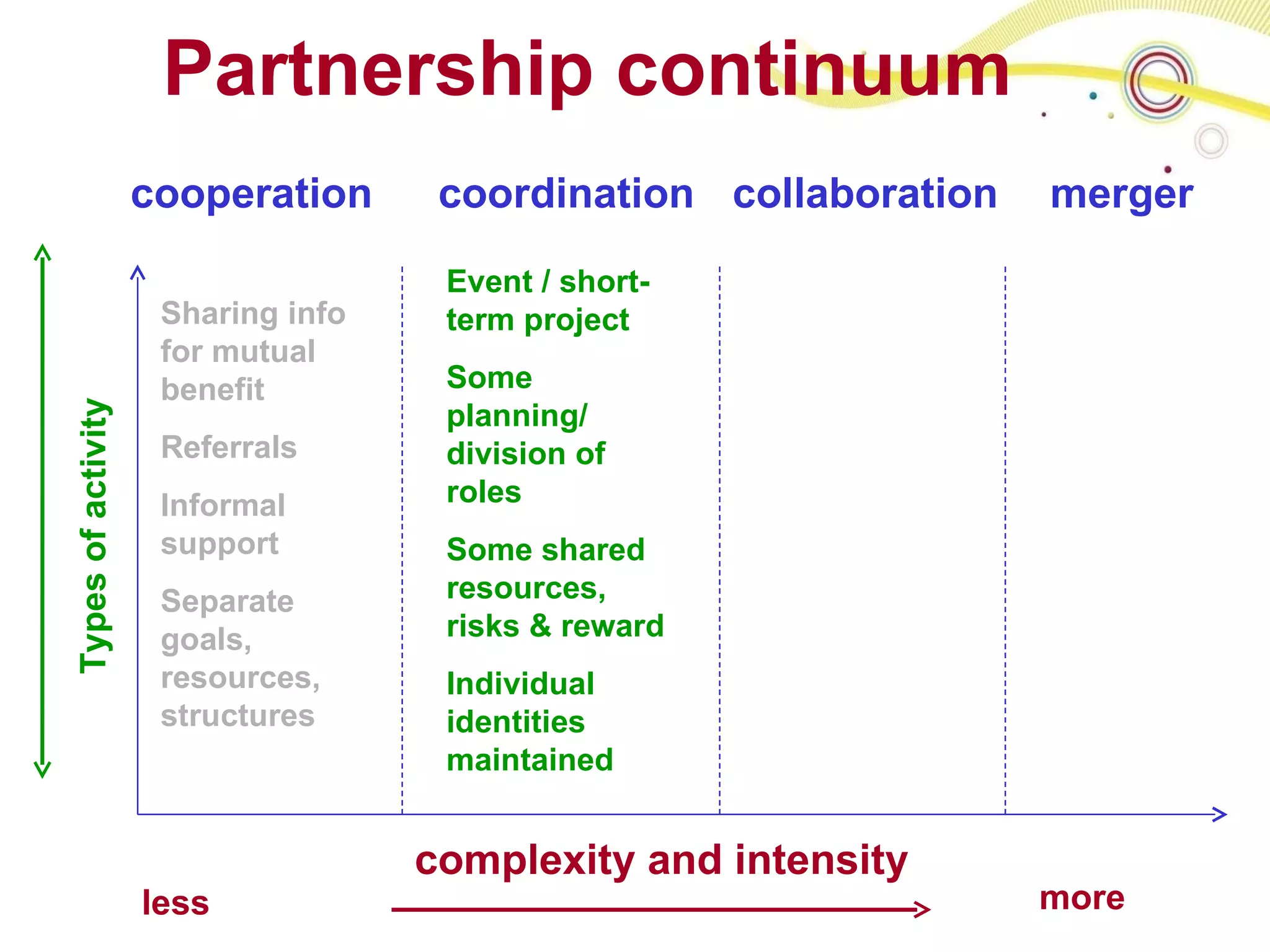 Partnership continuum

cooperation

coordination

collaboration

merger

Types of activity

Sharing info for mutual benefit

Referrals

Informal support

Separate goals, resources, structures

Event / short-term project

Some planning/ division of roles

Some shared resources, risks & reward

Individual identities maintained

complexity and intensity

less

more